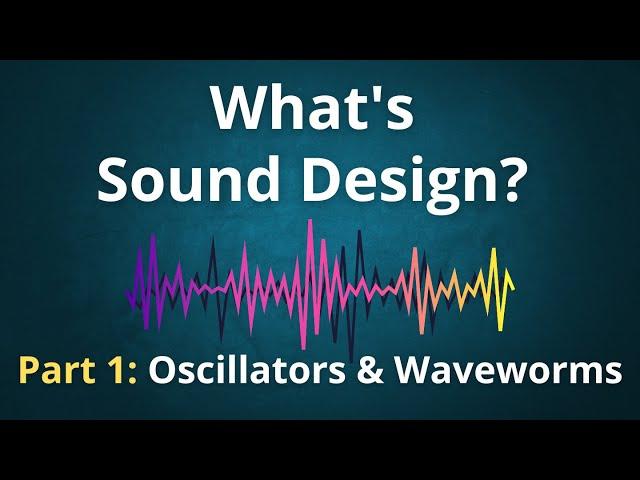 What's Sound Design?

Part 1: Oscillators & Waveworms